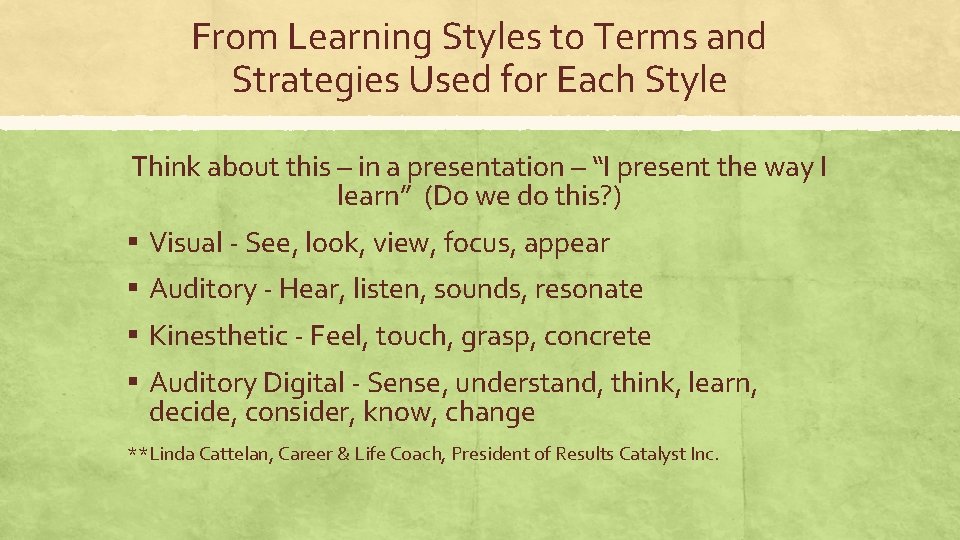 From Learning Styles to Terms and Strategies Used for Each Style

Think about this – in a presentation – “I present the way I learn”  (Do we do this?)

▪ Visual - See, look, view, focus, appear

▪ Auditory - Hear, listen, sounds, resonate

▪ Kinesthetic - Feel, touch, grasp, concrete

▪ Auditory Digital - Sense, understand, think, learn, decide, consider, know, change

**Linda Cattelan, Career & Life Coach, President of Results Catalyst Inc.